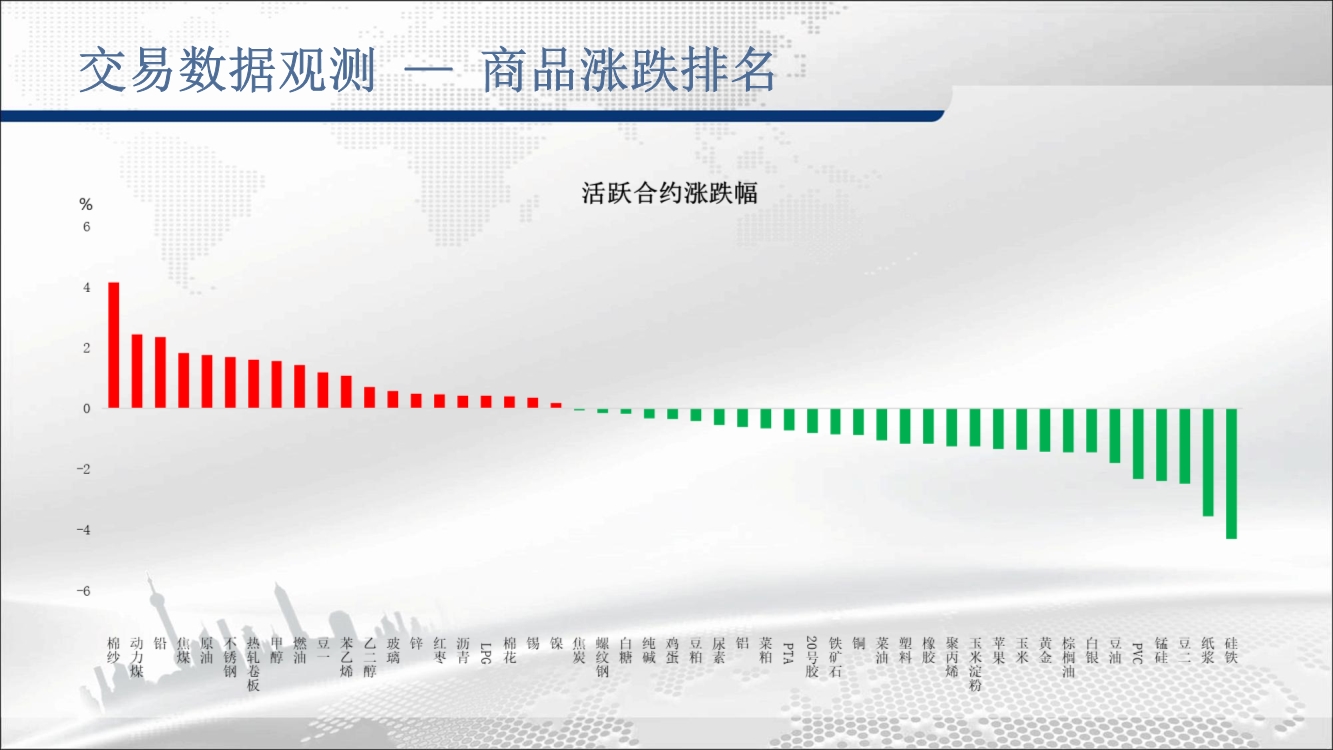 交易数据观测 — 商品涨跌排名

活跃合约涨跌幅

%
6
4
2
0
-2
-4
-6

棉纱 动力煤 铅 焦煤 原油 不锈钢 热轧卷板 甲醇 燃油 豆一 苯乙烯 乙二醇 玻璃 锌 红枣 沥青 LPG 棉花 锡 镍 焦炭 螺纹钢 白糖 纯碱 鸡蛋 豆粕 尿素 铝 菜粕 PTA 20号胶 铁矿石 铜 菜油 塑料 橡胶 聚丙烯 玉米淀粉 苹果 玉米 黄金 棕榈油 白银 豆油 PVC 锰硅 豆二 纸浆 硅铁